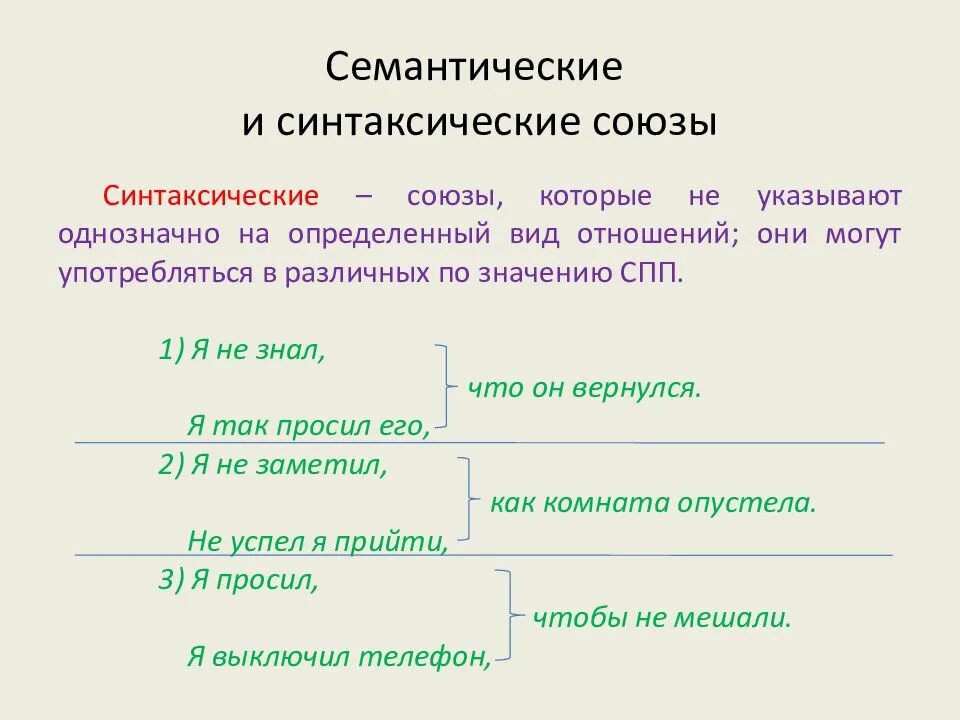 Семантические
и синтаксические союзы

Синтаксические – союзы, которые не указывают однозначно на определенный вид отношений; они могут употребляться в различных по значению СПП.

1) Я не знал,
что он вернулся.
Я так просил его,

2) Я не заметил,
как комната опустела.
Не успел я прийти,

3) Я просил,
чтобы не мешали.
Я выключил телефон,